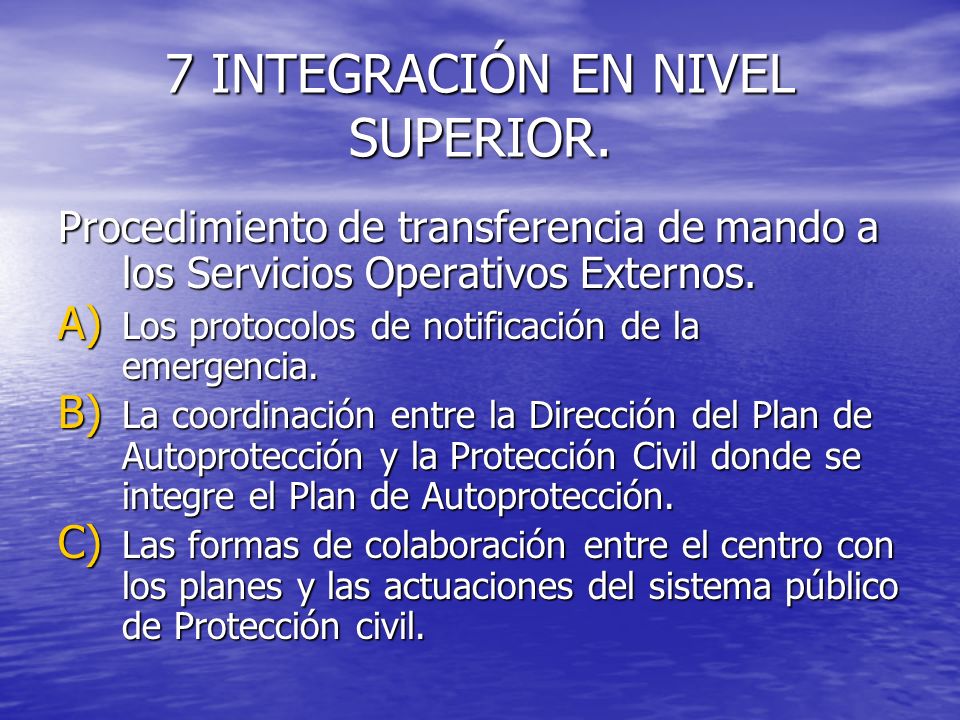 7 INTEGRACIÓN EN NIVEL SUPERIOR.

Procedimiento de transferencia de mando a los Servicios Operativos Externos.

A) Los protocolos de notificación de la emergencia.

B) La coordinación entre la Dirección del Plan de Autoprotección y la Protección Civil donde se integre el Plan de Autoprotección.

C) Las formas de colaboración entre el centro con los planes y las actuaciones del sistema público de Protección civil.